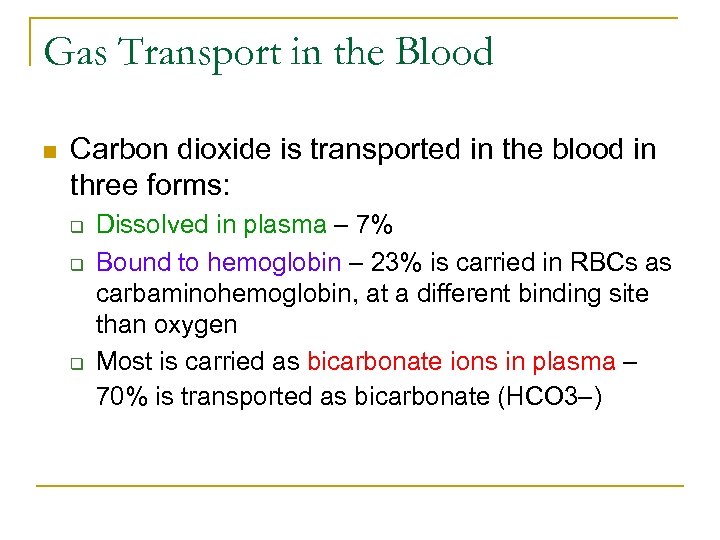 Gas Transport in the Blood

Carbon dioxide is transported in the blood in three forms:

Dissolved in plasma – 7%

Bound to hemoglobin – 23% is carried in RBCs as carbaminohemoglobin, at a different binding site than oxygen

Most is carried as bicarbonate ions in plasma – 70% is transported as bicarbonate (HCO3–)